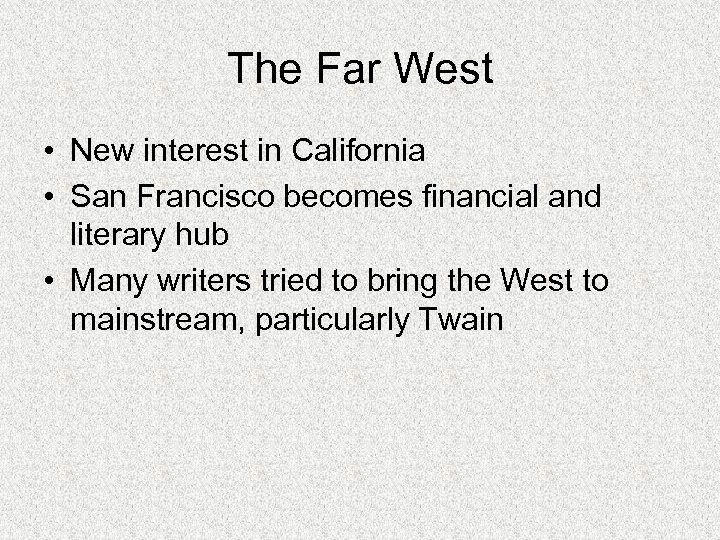 The Far West

• New interest in California
• San Francisco becomes financial and literary hub
• Many writers tried to bring the West to mainstream, particularly Twain